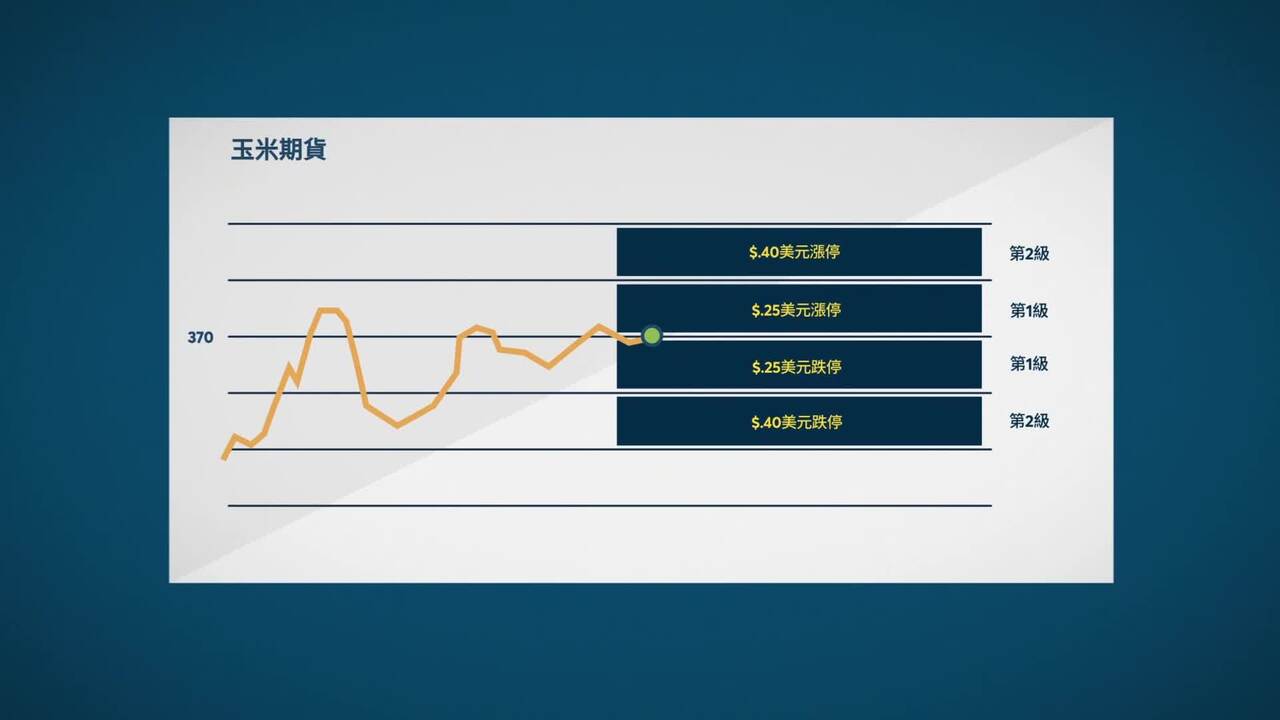 玉米期貨

370

$.40美元漲停 第2級

$.25美元漲停 第1級

$.25美元跌停 第1級

$.40美元跌停 第2級